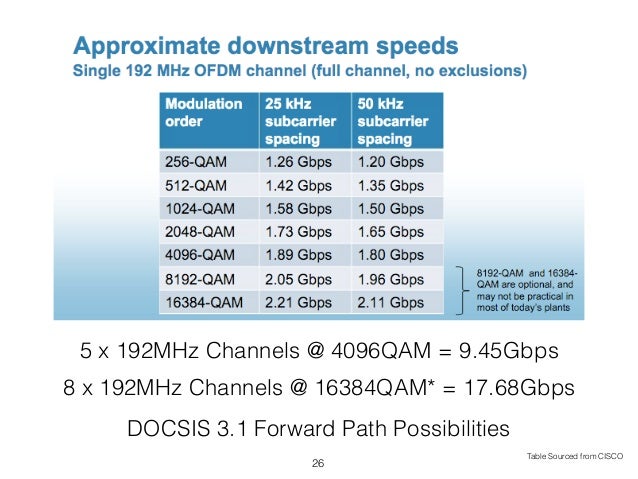 Approximate downstream speeds
Single 192 MHz OFDM channel (full channel, no exclusions)

| Modulation order | 25 kHz subcarrier spacing | 50 kHz subcarrier spacing |
|---|---|---|
| 256-QAM | 1.26 Gbps | 1.20 Gbps |
| 512-QAM | 1.42 Gbps | 1.35 Gbps |
| 1024-QAM | 1.58 Gbps | 1.50 Gbps |
| 2048-QAM | 1.73 Gbps | 1.65 Gbps |
| 4096-QAM | 1.89 Gbps | 1.80 Gbps |
| 8192-QAM | 2.05 Gbps | 1.96 Gbps |
| 16384-QAM | 2.21 Gbps | 2.11 Gbps |

8192-QAM and 16384-QAM are optional, and may not be practical in most of today's plants

5 x 192MHz Channels @ 4096QAM = 9.45Gbps

8 x 192MHz Channels @ 16384QAM* = 17.68Gbps

DOCSIS 3.1 Forward Path Possibilities

Table Sourced from CISCO

26